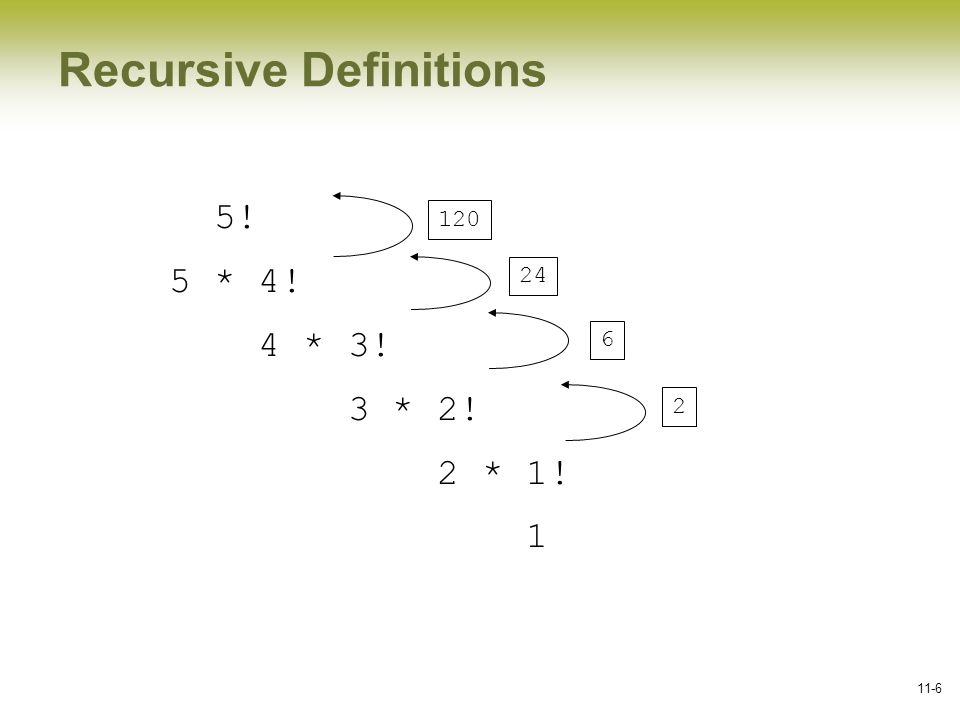 Recursive Definitions

5!

120

5 * 4!

24

4 * 3!

6

3 * 2!

2

2 * 1!

1

11-6